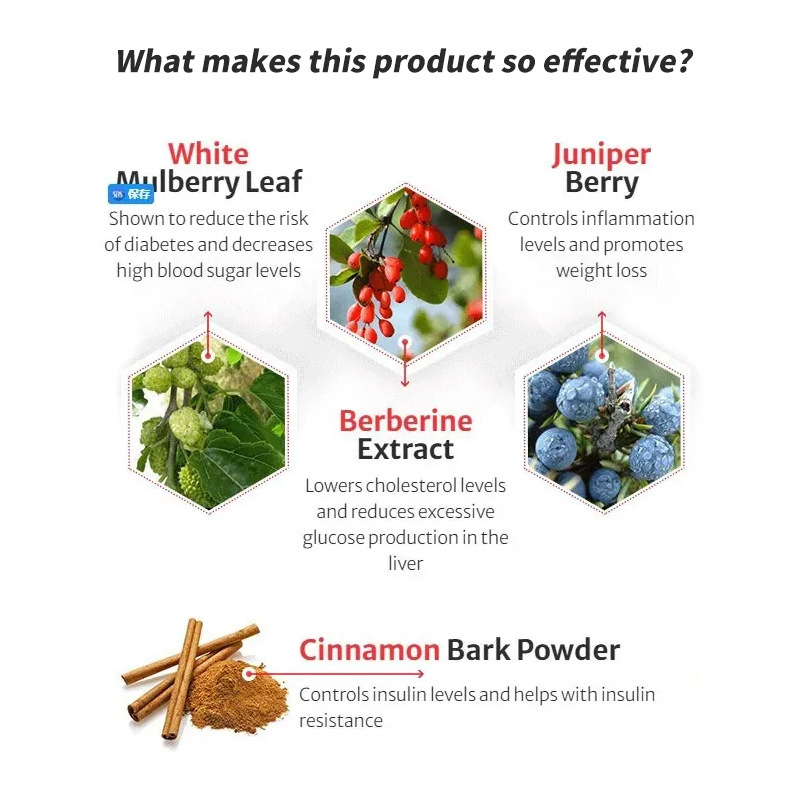 What makes this product so effective?

White
Mulberry Leaf

SDS 保存

Shown to reduce the risk of diabetes and decreases high blood sugar levels

Juniper
Berry

Controls inflammation levels and promotes weight loss

Berberine
Extract

Lowers cholesterol levels and reduces excessive glucose production in the liver

Cinnamon Bark Powder

Controls insulin levels and helps with insulin resistance